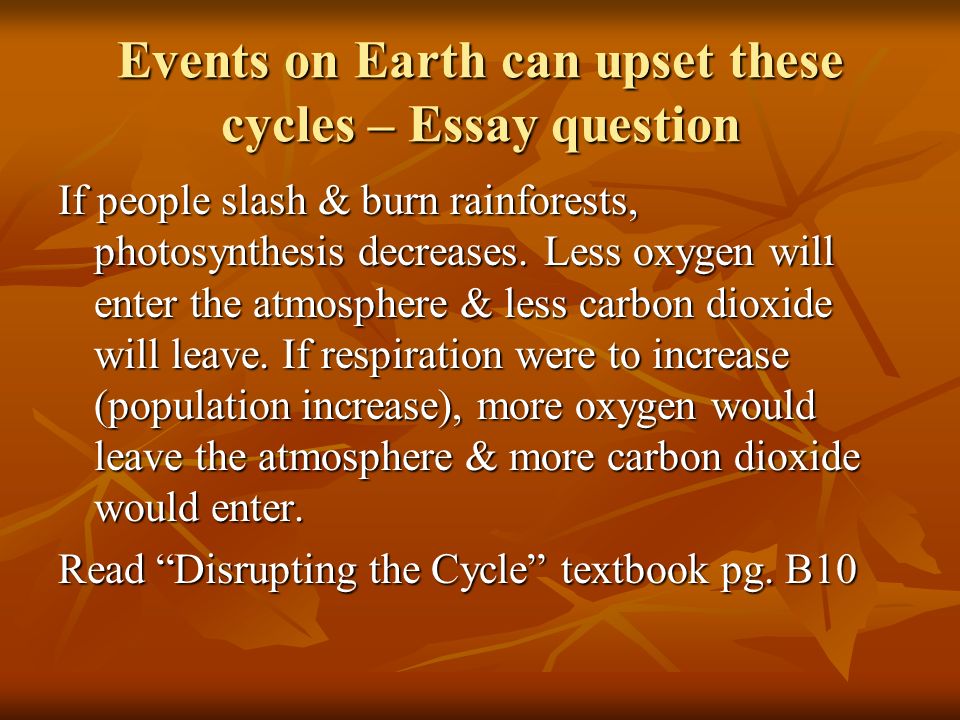 Events on Earth can upset these cycles – Essay question

If people slash & burn rainforests, photosynthesis decreases. Less oxygen will enter the atmosphere & less carbon dioxide will leave. If respiration were to increase (population increase), more oxygen would leave the atmosphere & more carbon dioxide would enter.

Read “Disrupting the Cycle” textbook pg. B10